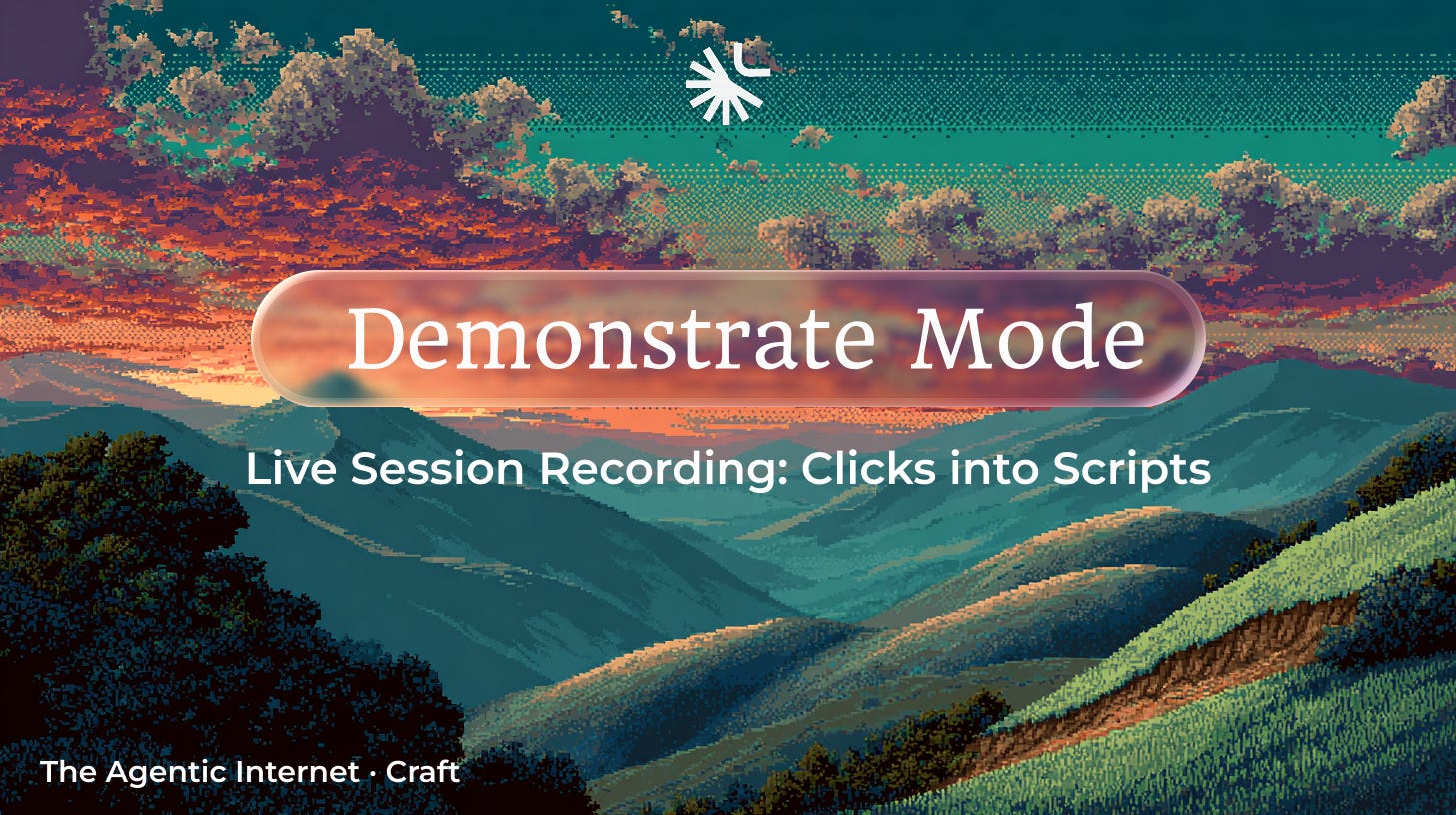 Demonstrate Mode

Live Session Recording: Clicks into Scripts

The Agentic Internet · Craft